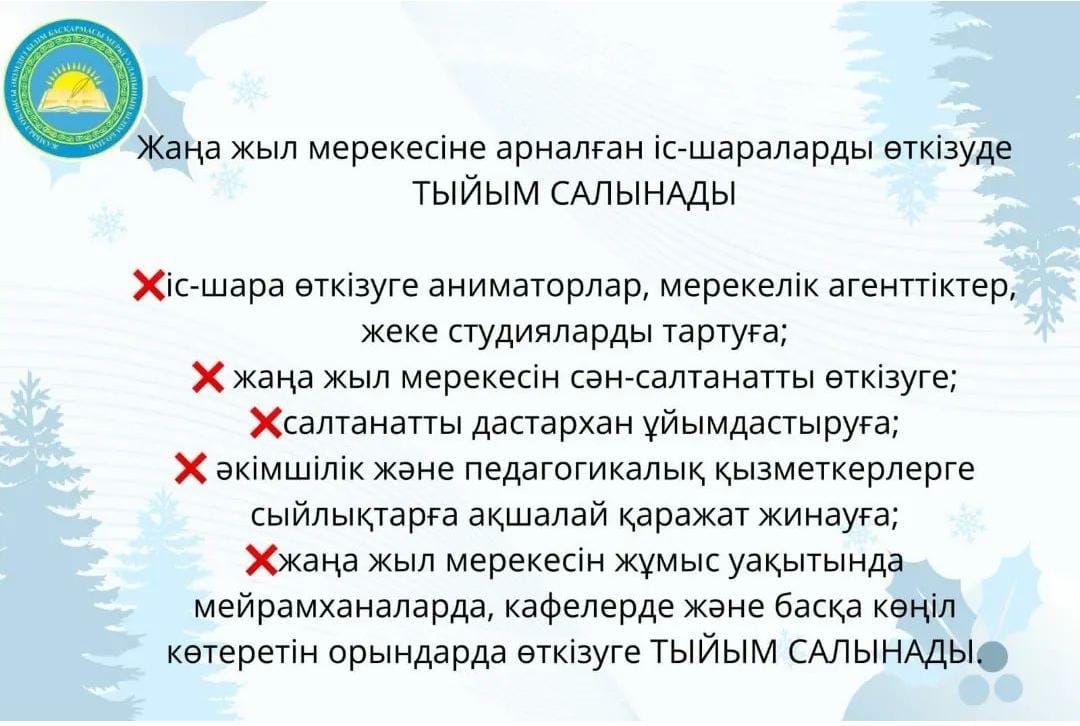 Жаңа жыл мерекесіне арналған іс-шараларды өткізуде ТЫЙЫМ САЛЫНАДЫ

❌іс-шара өткізуге аниматорлар, мерекелік агенттіктер, жеке студияларды тартуға;
❌ жаңа жыл мерекесін сән-салтанатты өткізуге;
❌салтанатты дастархан ұйымдастыруға;
❌ әкімшілік және педагогикалық қызметкерлерге сыйлықтарға ақшалай қаражат жинауға;
❌жаңа жыл мерекесін жұмыс уақытында мейрамханаларда, кафелерде және басқа көңіл көтеретін орындарда өткізуге ТЫЙЫМ САЛЫНАДЫ.